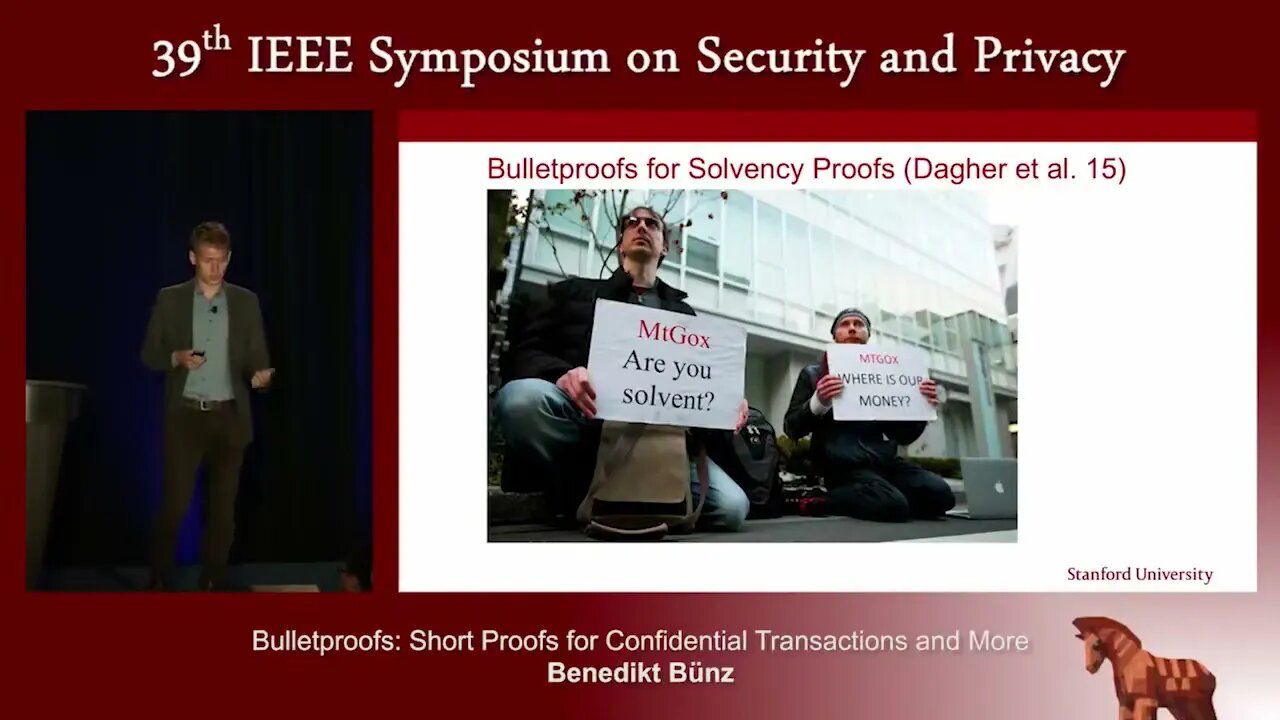 39th IEEE Symposium on Security and Privacy

Bulletproofs for Solvency Proofs (Dagher et al. 15)

MtGox
Are you solvent?

MTGOX
WHERE IS OUR MONEY?

Stanford University

Bulletproofs: Short Proofs for Confidential Transactions and More
Benedikt Bünz